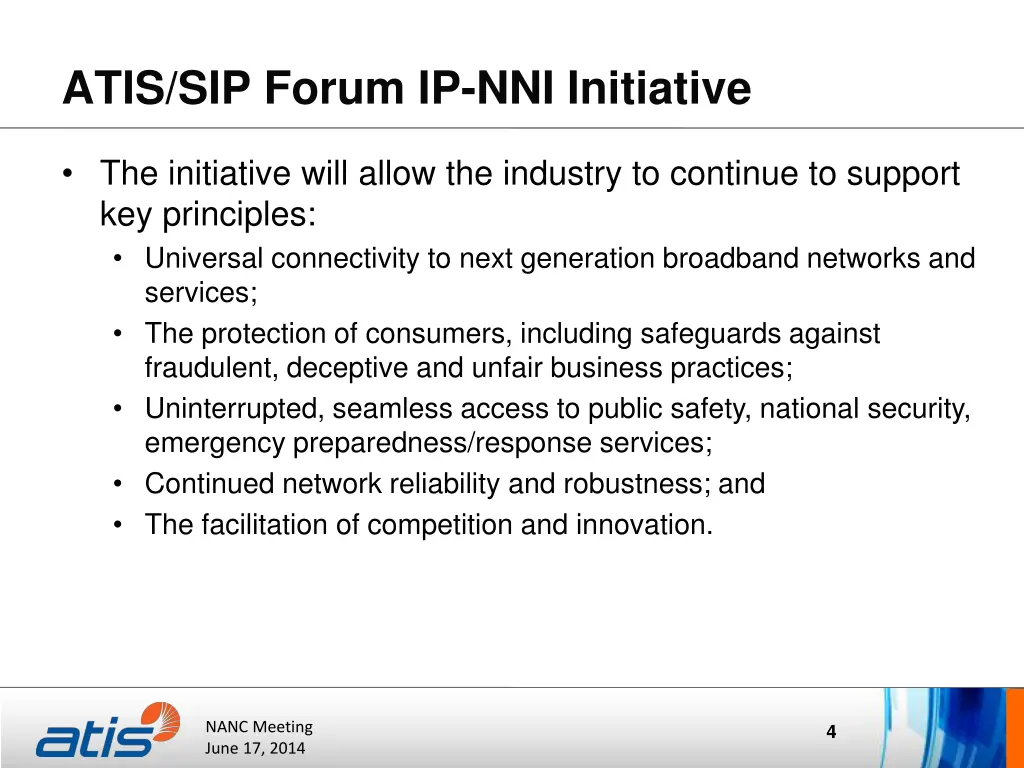 ATIS/SIP Forum IP-NNI Initiative

• The initiative will allow the industry to continue to support key principles:
  • Universal connectivity to next generation broadband networks and services;
  • The protection of consumers, including safeguards against fraudulent, deceptive and unfair business practices;
  • Uninterrupted, seamless access to public safety, national security, emergency preparedness/response services;
  • Continued network reliability and robustness; and
  • The facilitation of competition and innovation.

atis

NANC Meeting
June 17, 2014

4